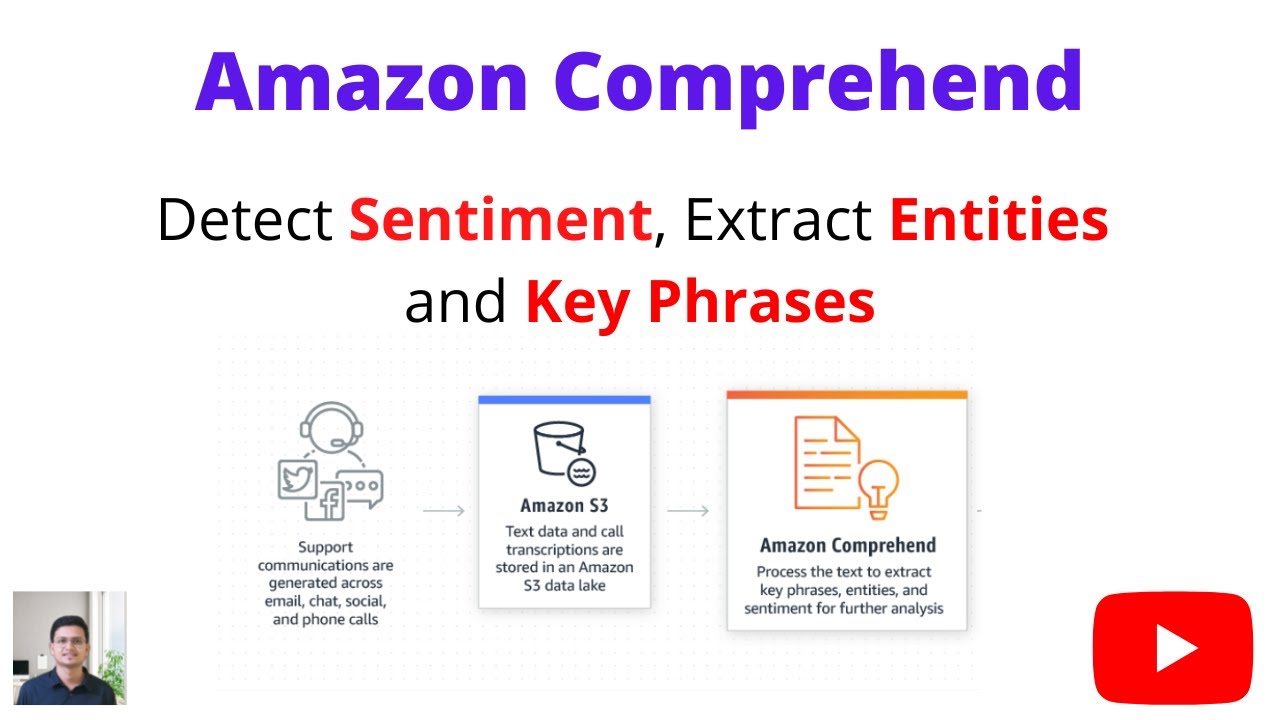 Amazon Comprehend

Detect Sentiment, Extract Entities and Key Phrases

Support communications are generated across email, chat, social, and phone calls

Amazon S3
Text data and call transcriptions are stored in an Amazon S3 data lake

Amazon Comprehend
Process the text to extract key phrases, entities, and sentiment for further analysis